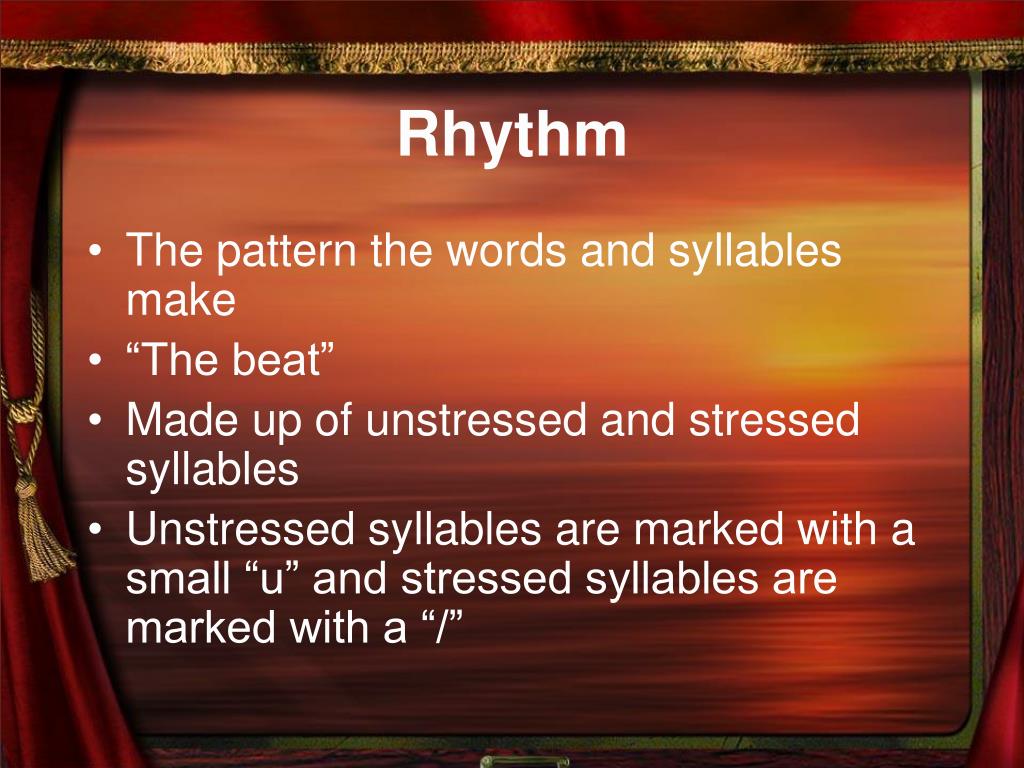 Rhythm

• The pattern the words and syllables make
• “The beat”
• Made up of unstressed and stressed syllables
• Unstressed syllables are marked with a small “u” and stressed syllables are marked with a “/”